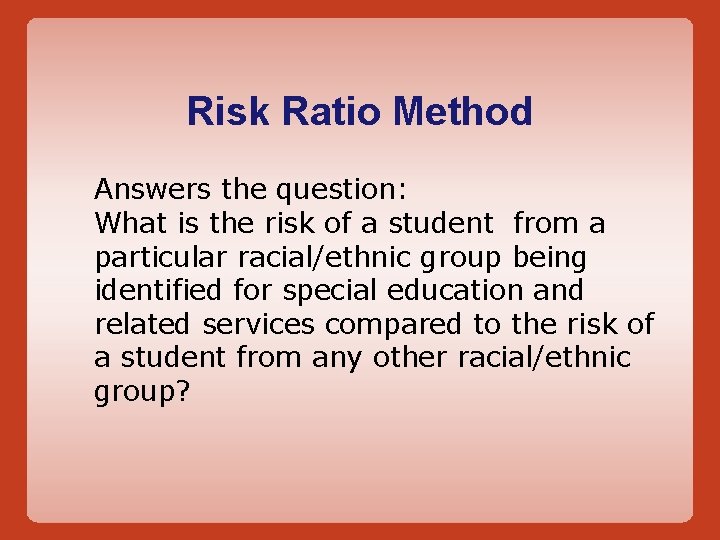 Risk Ratio Method

Answers the question:
What is the risk of a student from a particular racial/ethnic group being identified for special education and related services compared to the risk of a student from any other racial/ethnic group?